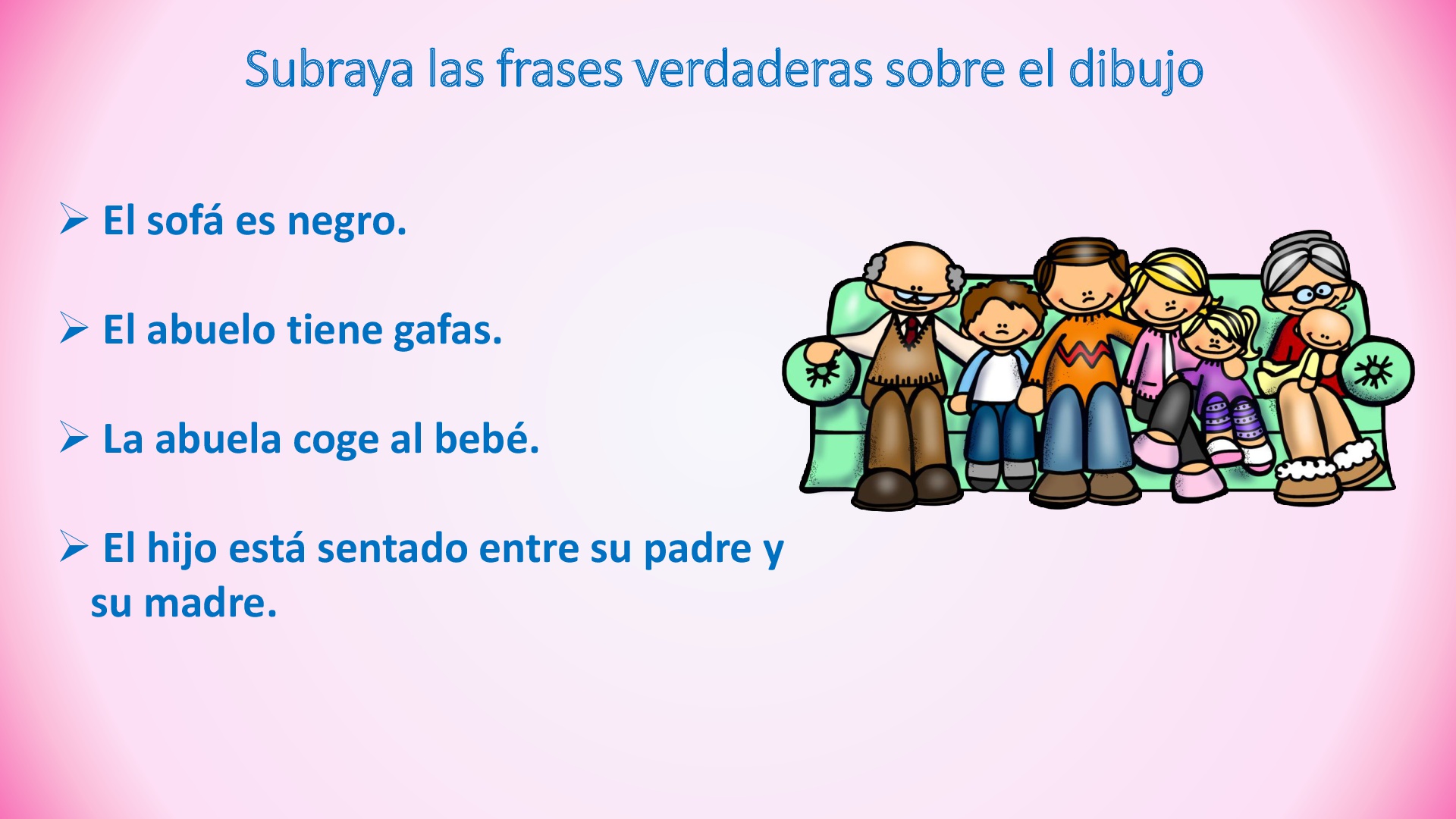 Subraya las frases verdaderas sobre el dibujo

➢ El sofá es negro.

➢ El abuelo tiene gafas.

➢ La abuela coge al bebé.

➢ El hijo está sentado entre su padre y su madre.